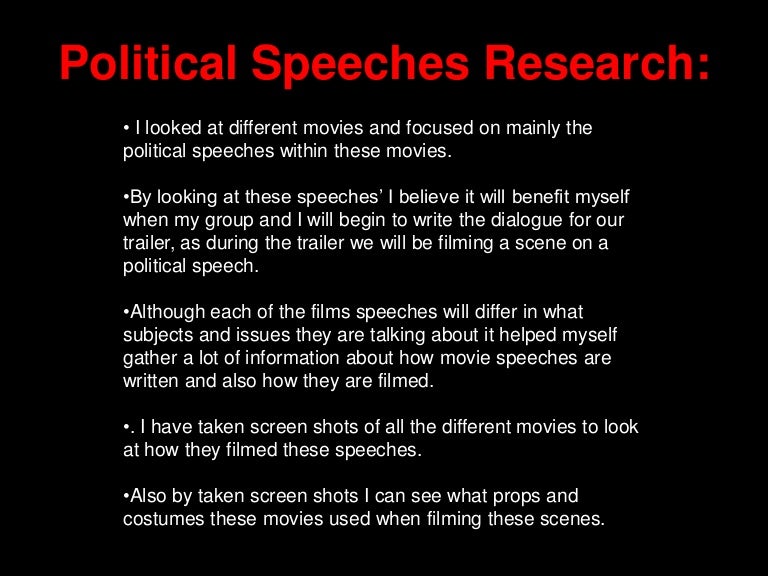 Political Speeches Research:

• I looked at different movies and focused on mainly the political speeches within these movies.

•By looking at these speeches' I believe it will benefit myself when my group and I will begin to write the dialogue for our trailer, as during the trailer we will be filming a scene on a political speech.

•Although each of the films speeches will differ in what subjects and issues they are talking about it helped myself gather a lot of information about how movie speeches are written and also how they are filmed.

•. I have taken screen shots of all the different movies to look at how they filmed these speeches.

•Also by taken screen shots I can see what props and costumes these movies used when filming these scenes.